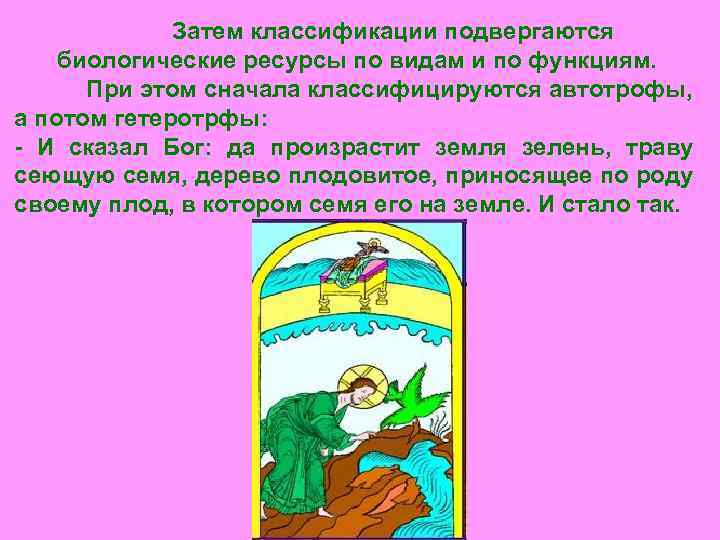 Затем классификации подвергаются биологические ресурсы по видам и по функциям.

При этом сначала классифицируются автотрофы, а потом гетеротрфы:

- И сказал Бог: да произрастит земля зелень, траву сеющую семя, дерево плодовитое, приносящее по роду своему плод, в котором семя его на земле. И стало так.